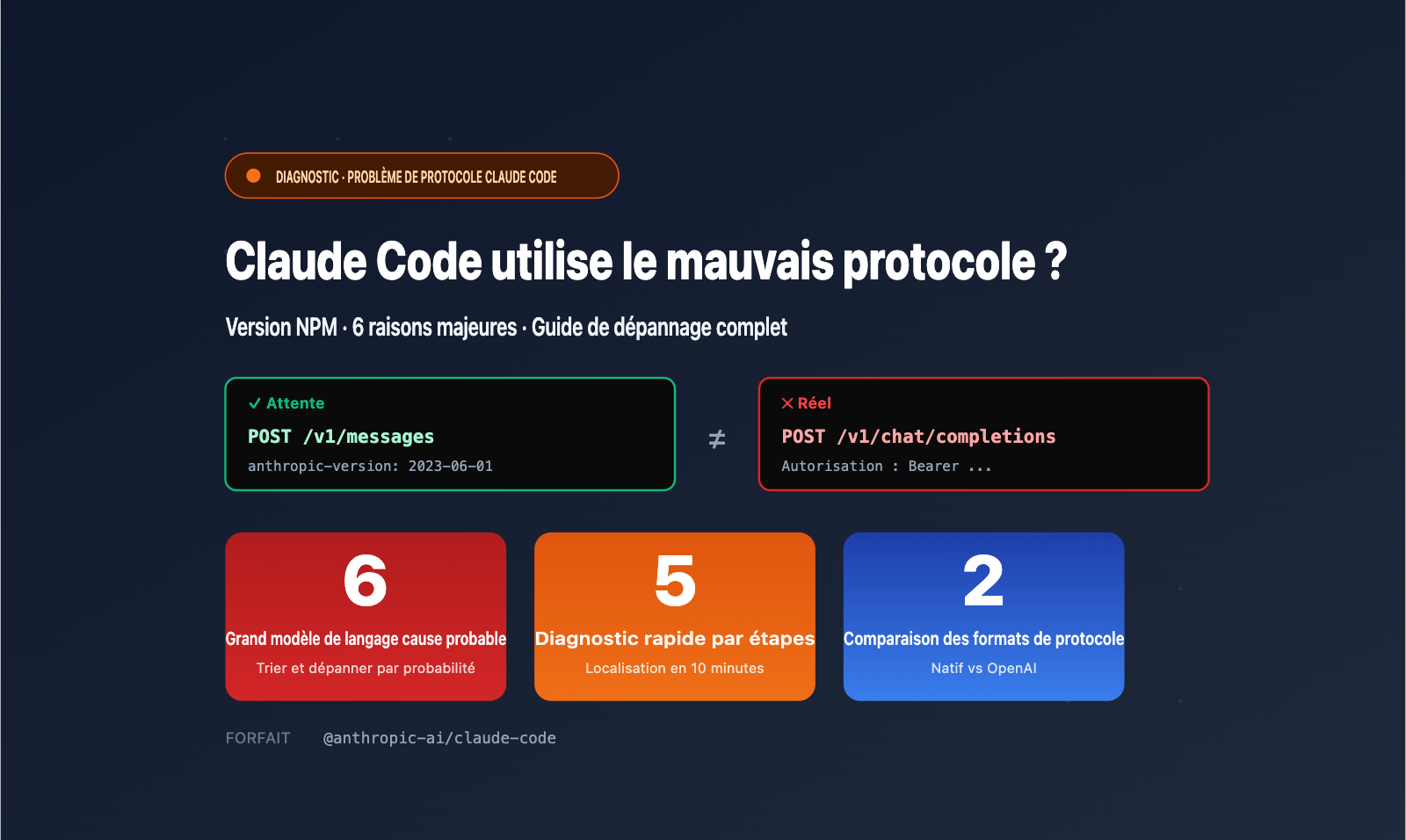 DIAGNOSTIC · PROBLÈME DE PROTOCOLE CLAUDE CODE

Claude Code utilise le mauvais protocole ?

Version NPM · 6 raisons majeures · Guide de dépannage complet

✓ Attente
POST /v1/messages
anthropic-version: 2023-06-01

≠

✕ Réel
POST /v1/chat/completions
Autorisation : Bearer ...

6
Grand modèle de langage cause probable
Trier et dépanner par probabilité

5
Diagnostic rapide par étapes
Localisation en 10 minutes

2
Comparaison des formats de protocole
Natif vs OpenAI

FORFAIT @anthropic-ai/claude-code